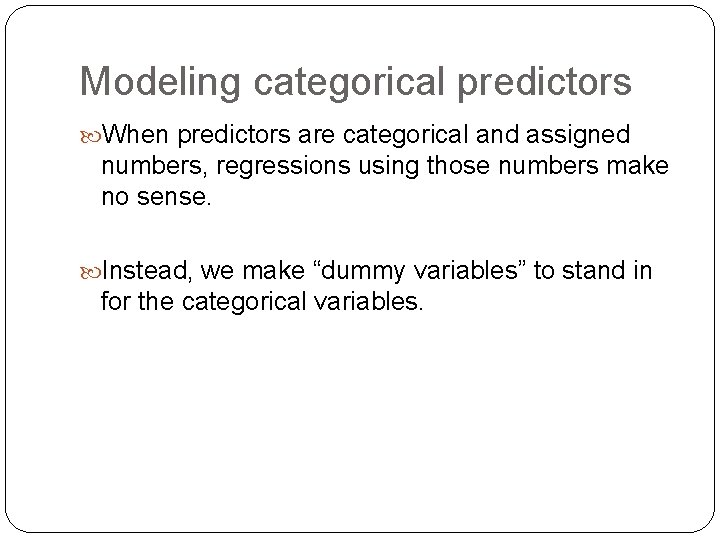 Modeling categorical predictors

When predictors are categorical and assigned numbers, regressions using those numbers make no sense.

Instead, we make “dummy variables” to stand in for the categorical variables.